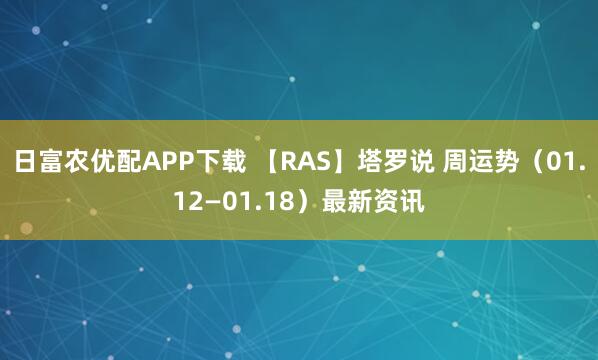 日富农优配APP下载 【RAS】塔罗说 周运势（01.12–01.18）最新资讯